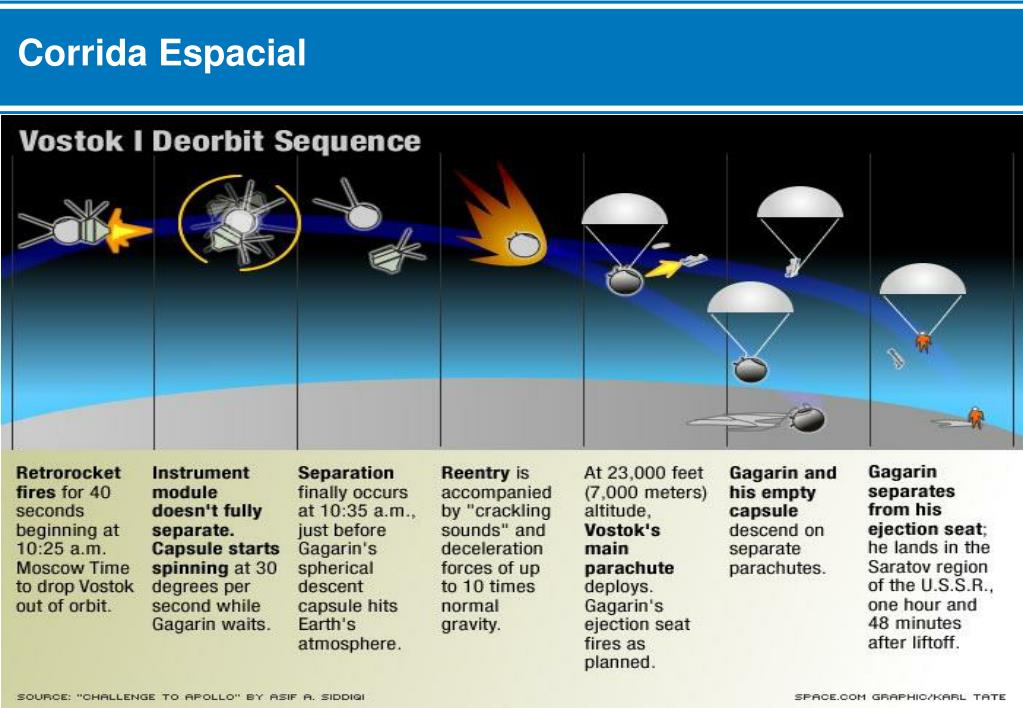 Corrida Espacial

Vostok I Deorbit Sequence

Retrorocket fires for 40 seconds beginning at 10:25 a.m. Moscow Time to drop Vostok out of orbit.

Instrument module doesn't fully separate. Capsule starts spinning at 30 degrees per second while Gagarin waits.

Separation finally occurs at 10:35 a.m., just before Gagarin's spherical descent capsule hits Earth's atmosphere.

Reentry is accompanied by "crackling sounds" and deceleration forces of up to 10 times normal gravity.

At 23,000 feet (7,000 meters) altitude, Vostok's main parachute deploys. Gagarin's ejection seat fires as planned.

Gagarin and his empty capsule descend on separate parachutes.

Gagarin separates from his ejection seat; he lands in the Saratov region of the U.S.S.R., one hour and 48 minutes after liftoff.

SOURCE: "CHALLENGE TO APOLLO" BY ASIF A. SIDDIQI

SPACE.COM GRAPHIC/KARL TATE